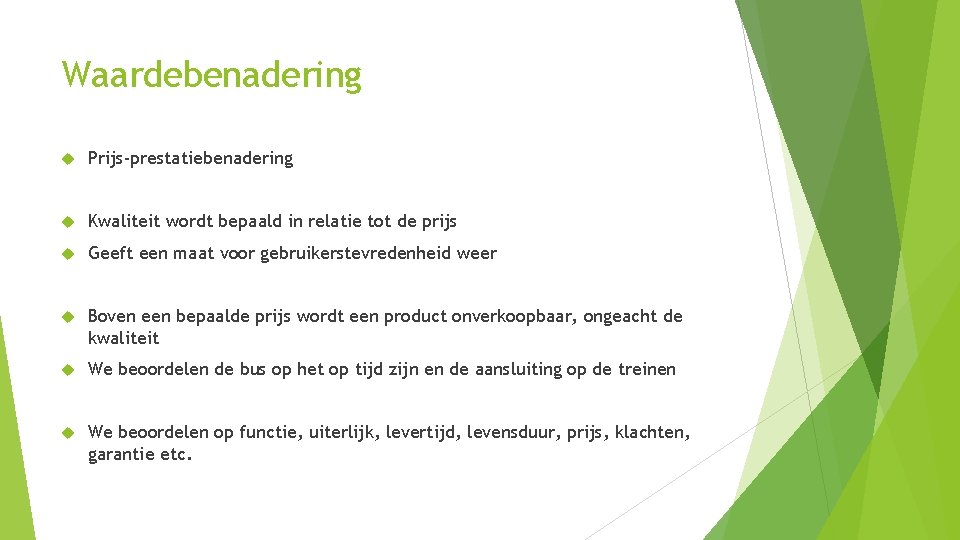 Waardebenadering

Prijs-prestatiebenadering

Kwaliteit wordt bepaald in relatie tot de prijs

Geeft een maat voor gebruikerstevredenheid weer

Boven een bepaalde prijs wordt een product onverkoopbaar, ongeacht de kwaliteit

We beoordelen de bus op het op tijd zijn en de aansluiting op de treinen

We beoordelen op functie, uiterlijk, levertijd, levensduur, prijs, klachten, garantie etc.